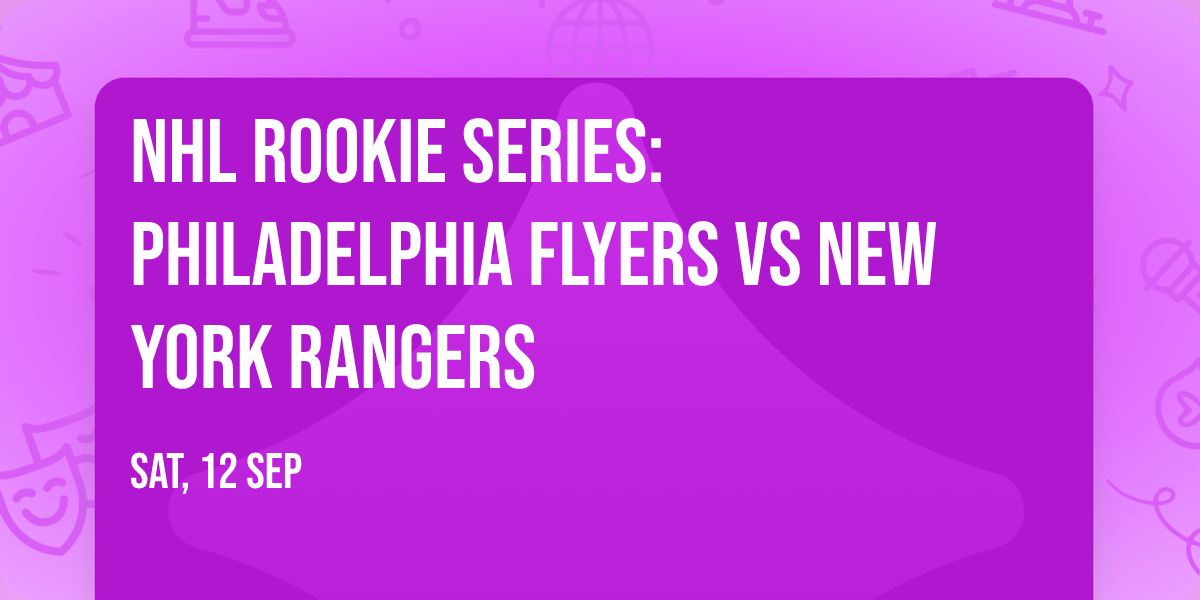 NHL ROOKIE SERIES: PHILADELPHIA FLYERS VS NEW YORK RANGERS

SAT, 12 SEP